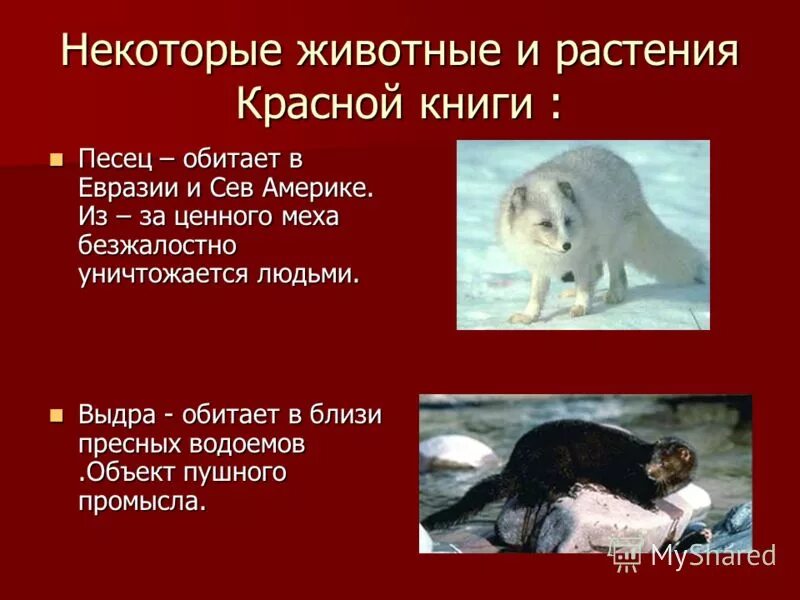 Некоторые животные и растения Красной книги :

Песец – обитает в Евразии и Сев Америке. Из – за ценного меха безжалостно уничтожается людьми.

Выдра - обитает в близи пресных водоемов .Объект пушного промысла.

MyShared